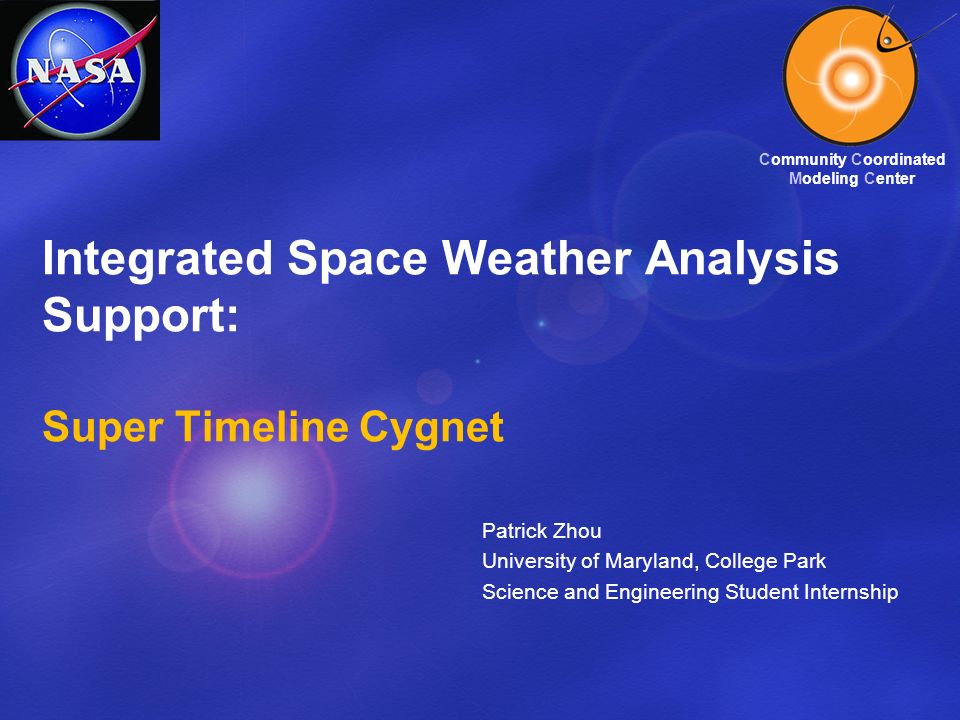 NASA

Community Coordinated Modeling Center

Integrated Space Weather Analysis Support:

Super Timeline Cygnet

Patrick Zhou
University of Maryland, College Park
Science and Engineering Student Internship